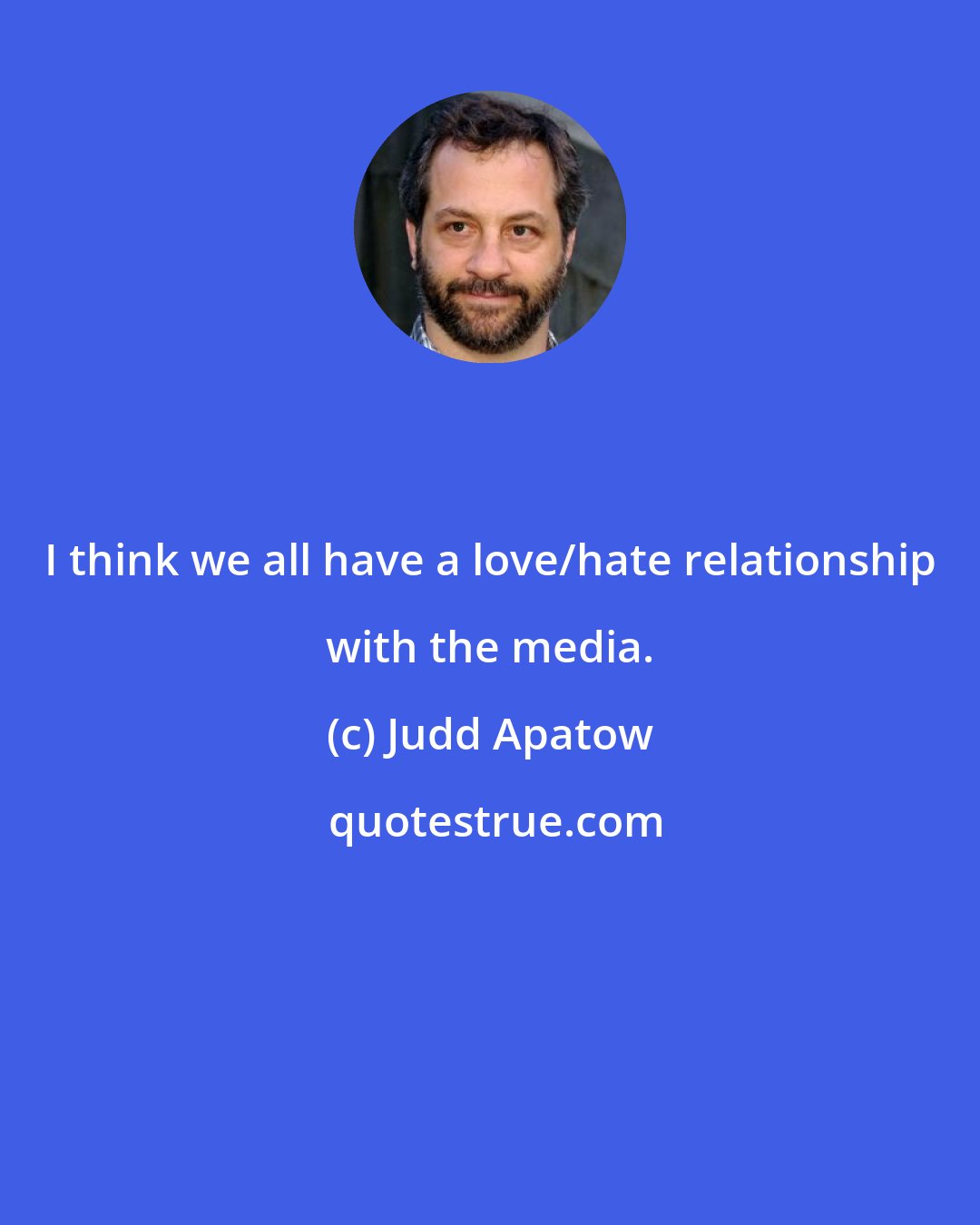 I think we all have a love/hate relationship with the media.

(c) Judd Apatow

quotestrue.com